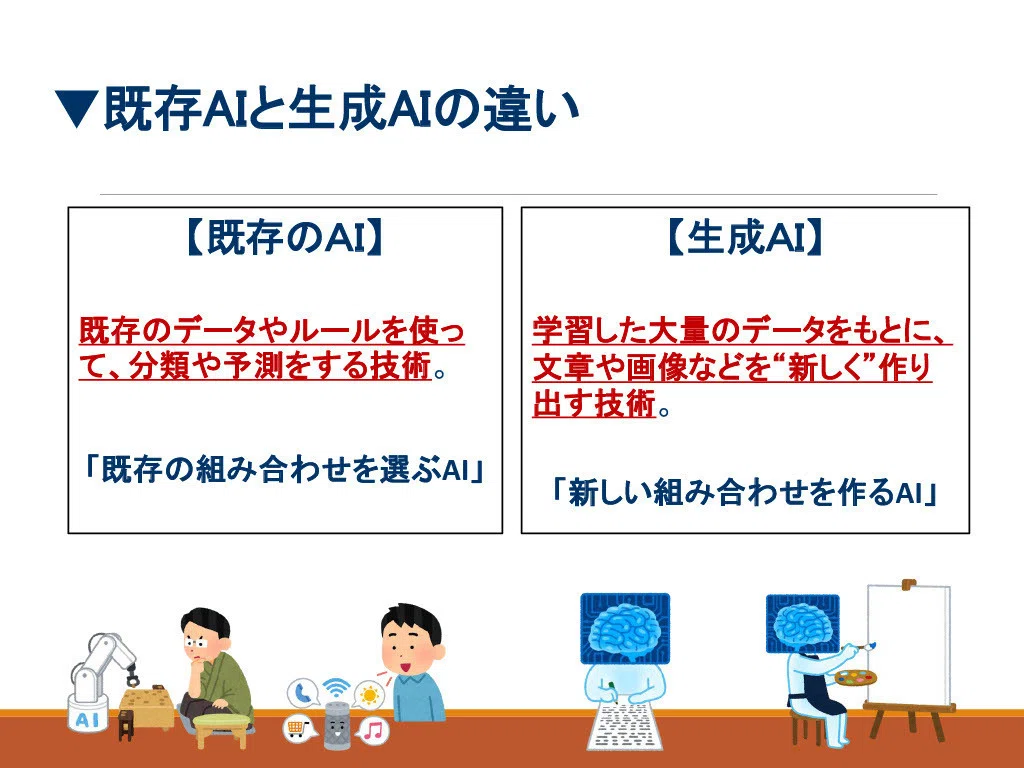 ▼既存AIと生成AIの違い

【既存のAI】

既存のデータやルールを使って、分類や予測をする技術。

「既存の組み合わせを選ぶAI」

【生成AI】

学習した大量のデータをもとに、文章や画像などを“新しく”作り出す技術。

「新しい組み合わせを作るAI」

AI